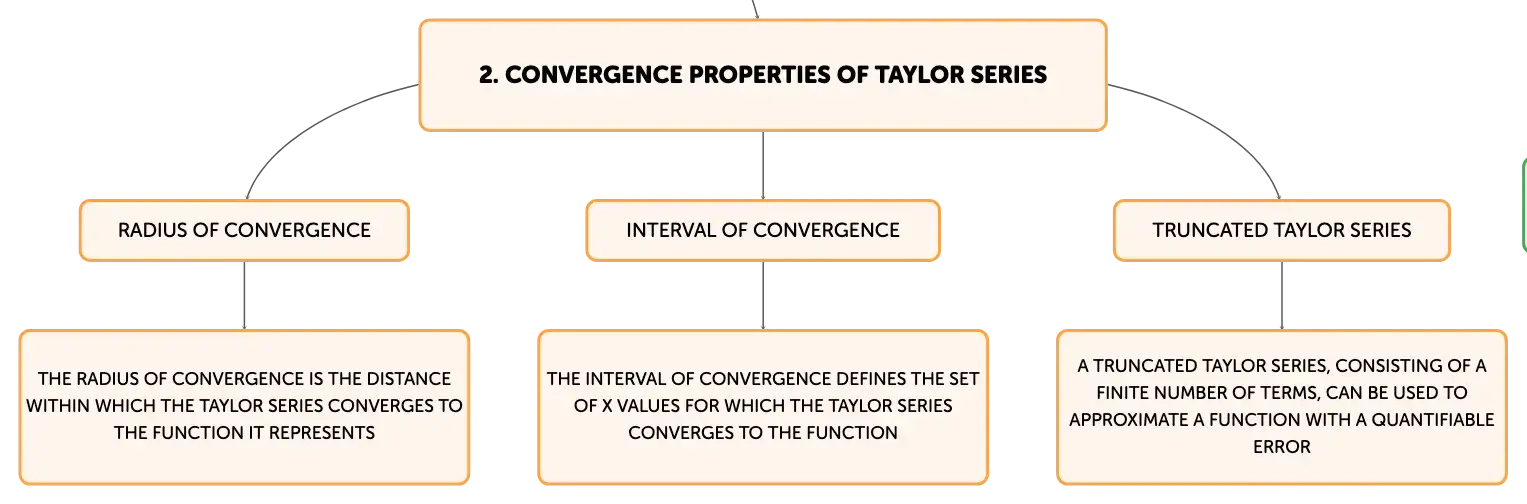 2. CONVERGENCE PROPERTIES OF TAYLOR SERIES

RADIUS OF CONVERGENCE

INTERVAL OF CONVERGENCE

TRUNCATED TAYLOR SERIES

THE RADIUS OF CONVERGENCE IS THE DISTANCE WITHIN WHICH THE TAYLOR SERIES CONVERGES TO THE FUNCTION IT REPRESENTS

THE INTERVAL OF CONVERGENCE DEFINES THE SET OF X VALUES FOR WHICH THE TAYLOR SERIES CONVERGES TO THE FUNCTION

A TRUNCATED TAYLOR SERIES, CONSISTING OF A FINITE NUMBER OF TERMS, CAN BE USED TO APPROXIMATE A FUNCTION WITH A QUANTIFIABLE ERROR